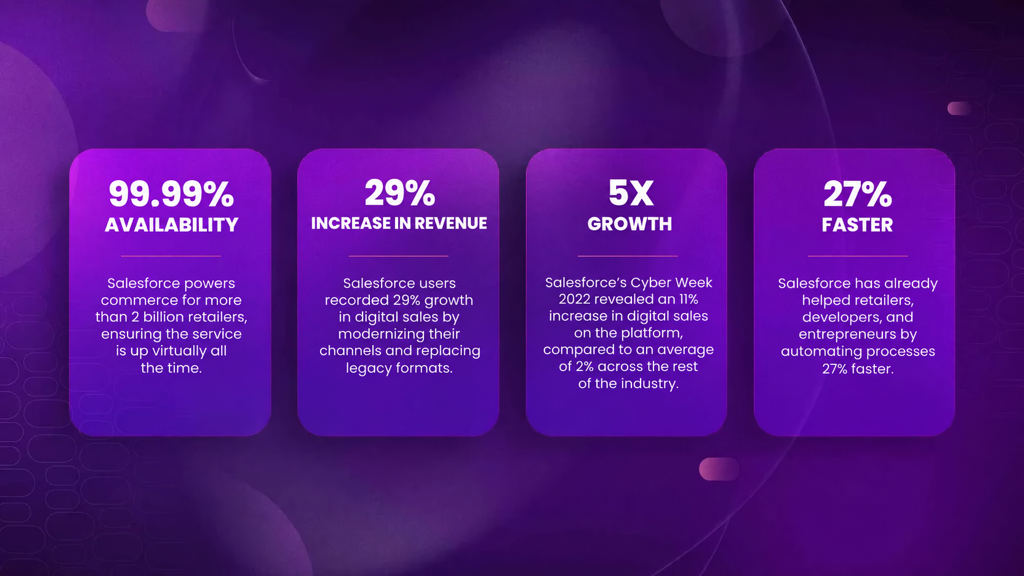 99.99%
AVAILABILITY

Salesforce powers commerce for more than 2 billion retailers, ensuring the service is up virtually all the time.

29%
INCREASE IN REVENUE

Salesforce users recorded 29% growth in digital sales by modernizing their channels and replacing legacy formats.

5X
GROWTH

Salesforce's Cyber Week 2022 revealed an 11% increase in digital sales on the platform, compared to an average of 2% across the rest of the industry.

27%
FASTER

Salesforce has already helped retailers, developers, and entrepreneurs by automating processes 27% faster.